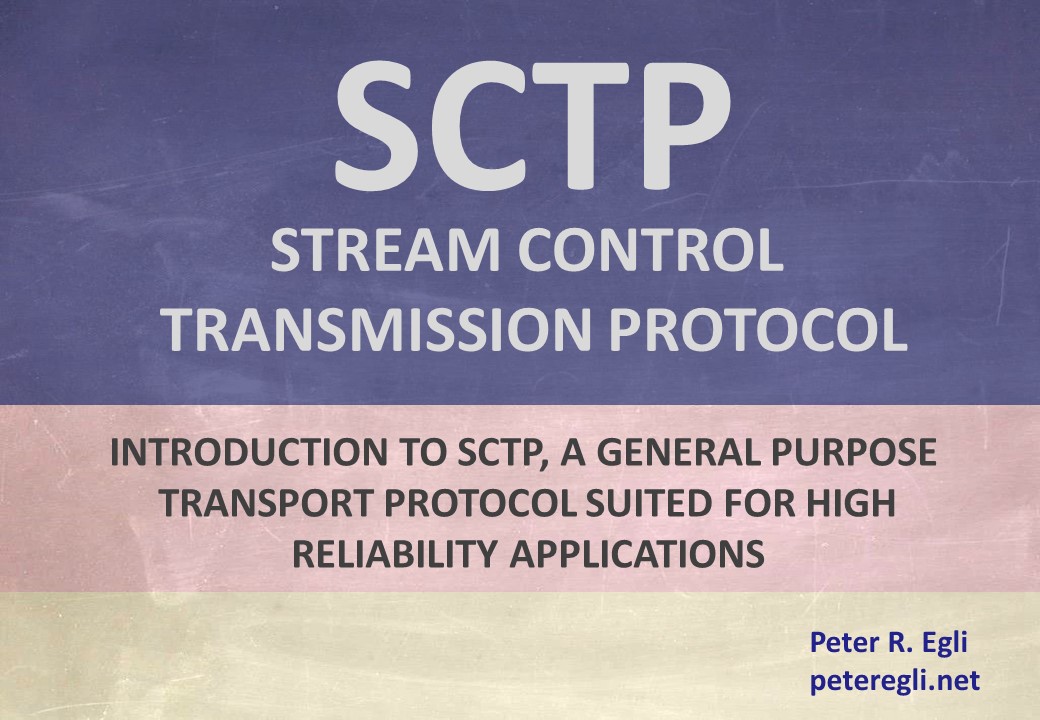 SCTP
STREAM CONTROL TRANSMISSION PROTOCOL

INTRODUCTION TO SCTP, A GENERAL PURPOSE TRANSPORT PROTOCOL SUITED FOR HIGH RELIABILITY APPLICATIONS

Peter R. Egli
peteregli.net